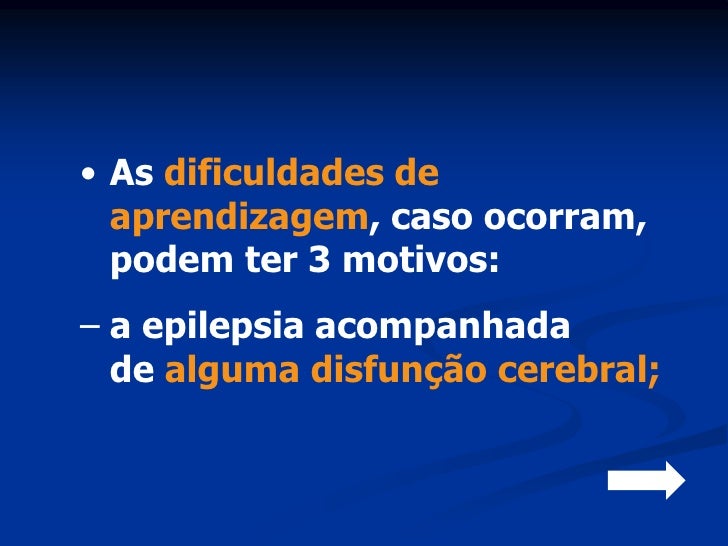 • As dificuldades de aprendizagem, caso ocorram, podem ter 3 motivos:

– a epilepsia acompanhada de alguma disfunção cerebral;